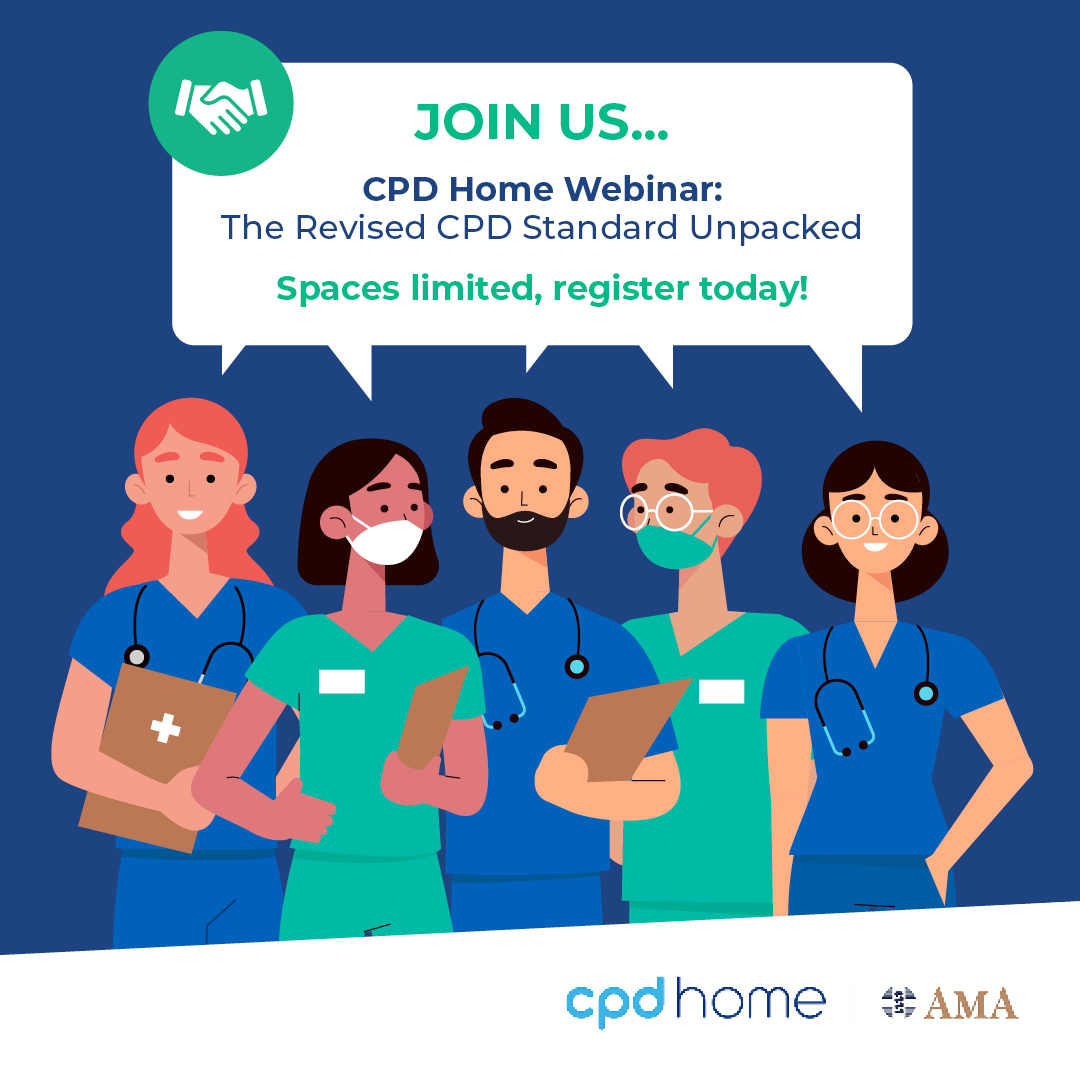 JOIN US...

CPD Home Webinar:
The Revised CPD Standard Unpacked

Spaces limited, register today!

cpd home

AMA